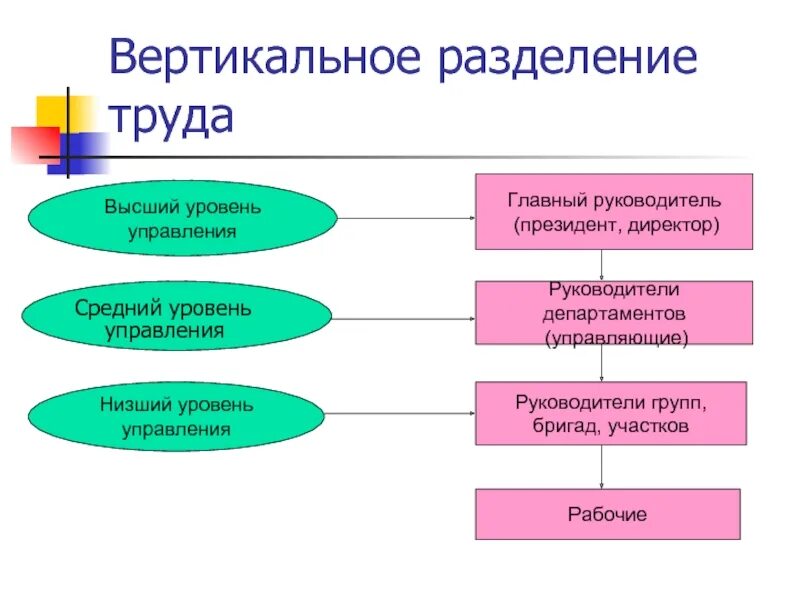 Вертикальное разделение труда

Высший уровень управления

Главный руководитель (президент, директор)

Средний уровень управления

Руководители департаментов (управляющие)

Низший уровень управления

Руководители групп, бригад, участков

Рабочие